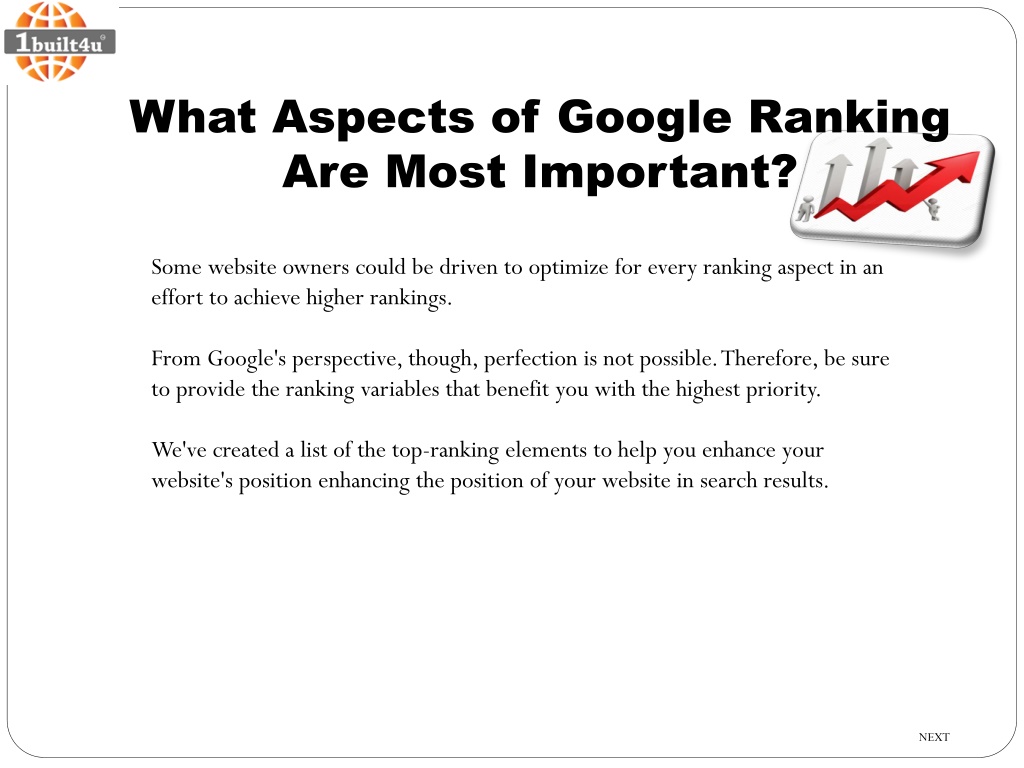 1built4u®

What Aspects of Google Ranking Are Most Important?

Some website owners could be driven to optimize for every ranking aspect in an effort to achieve higher rankings.

From Google's perspective, though, perfection is not possible. Therefore, be sure to provide the ranking variables that benefit you with the highest priority.

We've created a list of the top-ranking elements to help you enhance your website's position enhancing the position of your website in search results.

NEXT